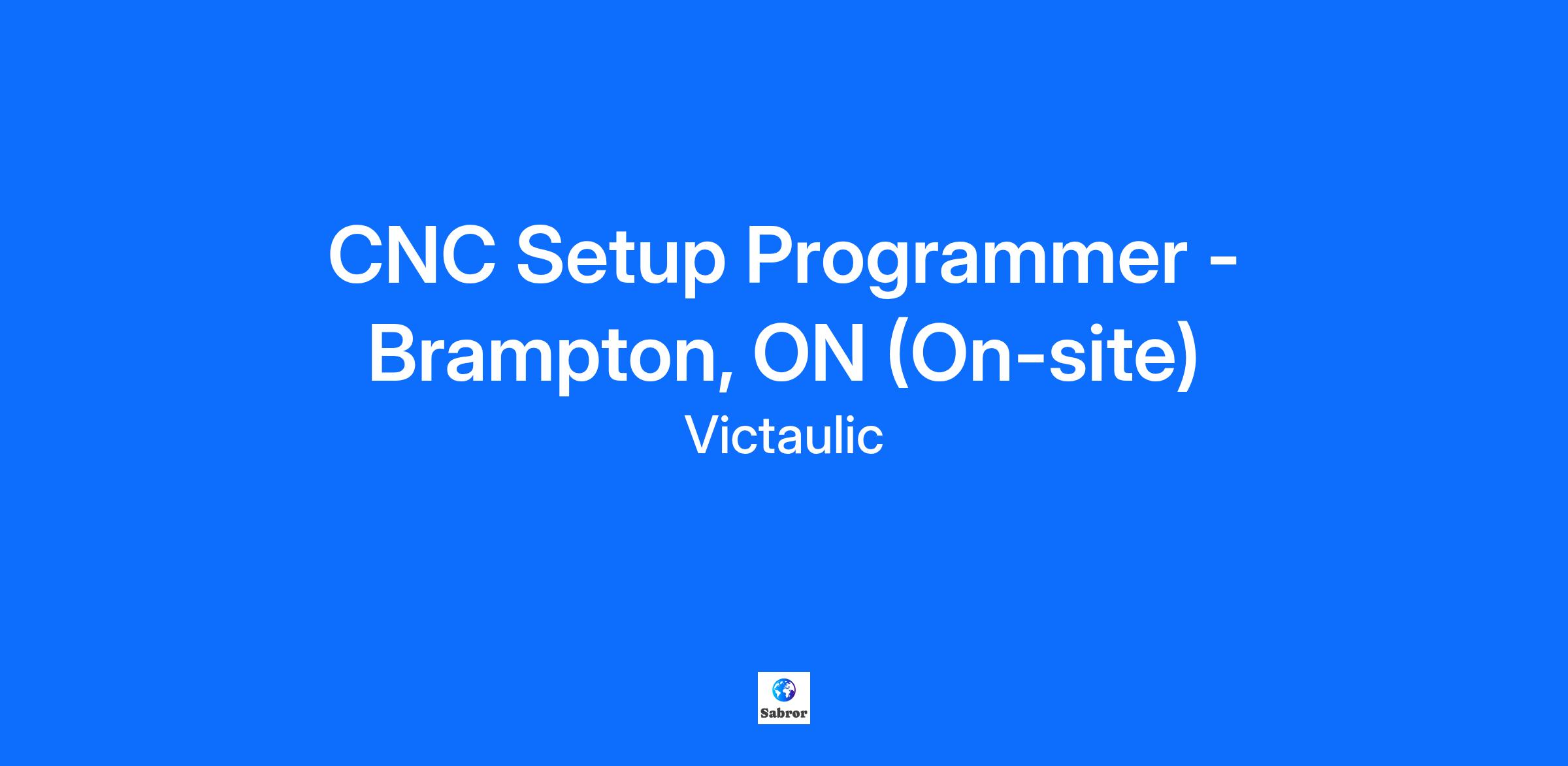 CNC Setup Programmer - Brampton, ON (On-site)

Victaulic

Sabror